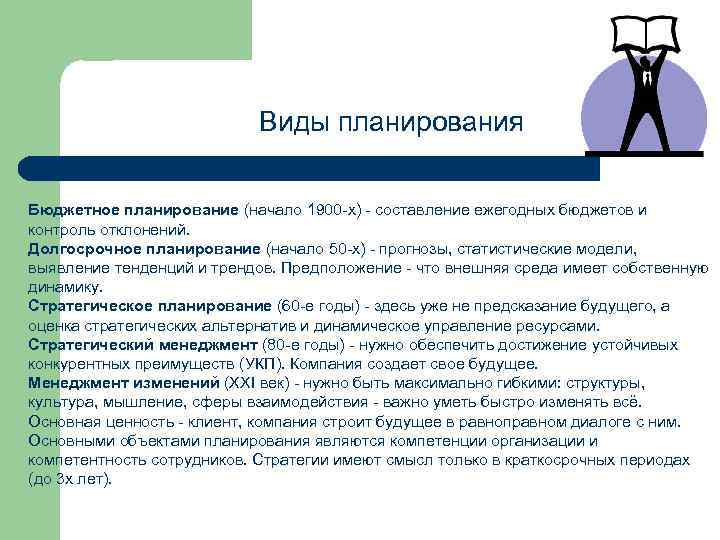 Виды планирования

Бюджетное планирование (начало 1900-х) - составление ежегодных бюджетов и контроль отклонений.
Долгосрочное планирование (начало 50-х) - прогнозы, статистические модели, выявление тенденций и трендов. Предположение - что внешняя среда имеет собственную динамику.
Стратегическое планирование (60-е годы) - здесь уже не предсказание будущего, а оценка стратегических альтернатив и динамическое управление ресурсами.
Стратегический менеджмент (80-е годы) - нужно обеспечить достижение устойчивых конкурентных преимуществ (УКП). Компания создает свое будущее.
Менеджмент изменений (XXI век) - нужно быть максимально гибкими: структуры, культура, мышление, сферы взаимодействия - важно уметь быстро изменять всё. Основная ценность - клиент, компания строит будущее в равноправном диалоге с ним. Основными объектами планирования являются компетенции организации и компетентность сотрудников. Стратегии имеют смысл только в краткосрочных периодах (до 3х лет).